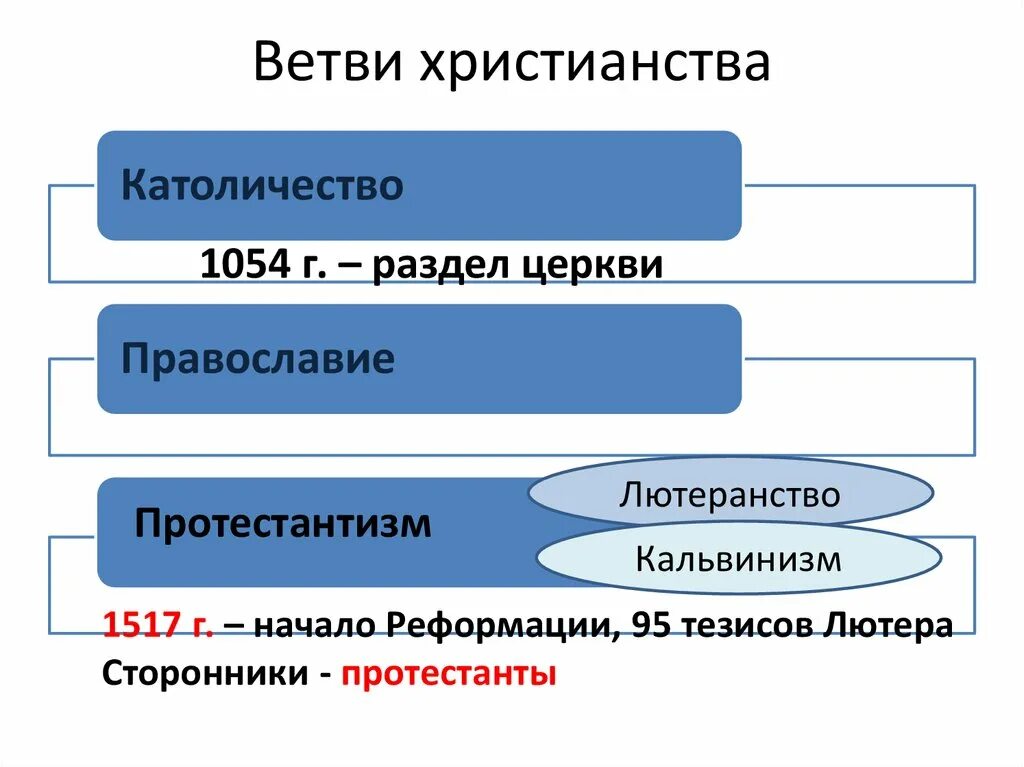 Ветви христианства

Католичество

1054 г. – раздел церкви

Православие

Протестантизм

Лютеранство

Кальвинизм

1517 г. – начало Реформации, 95 тезисов Лютера
Сторонники - протестанты